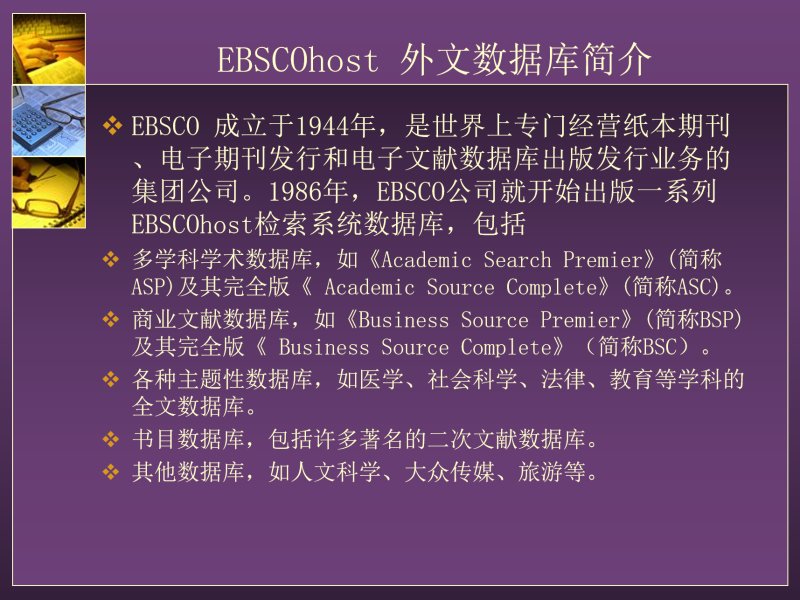 EBSCOhost 外文数据库简介

❖ EBSCO 成立于1944年，是世界上专门经营纸本期刊、电子期刊发行和电子文献数据库出版发行业务的集团公司。1986年，EBSCO公司就开始出版一系列EBSCOhost检索系统数据库，包括

❖ 多学科学术数据库，如《Academic Search Premier》(简称ASP)及其完全版《 Academic Source Complete》(简称ASC)。

❖ 商业文献数据库，如《Business Source Premier》(简称BSP)及其完全版《 Business Source Complete》（简称BSC）。

❖ 各种主题性数据库，如医学、社会科学、法律、教育等学科的全文数据库。

❖ 书目数据库，包括许多著名的二次文献数据库。

❖ 其他数据库，如人文科学、大众传媒、旅游等。